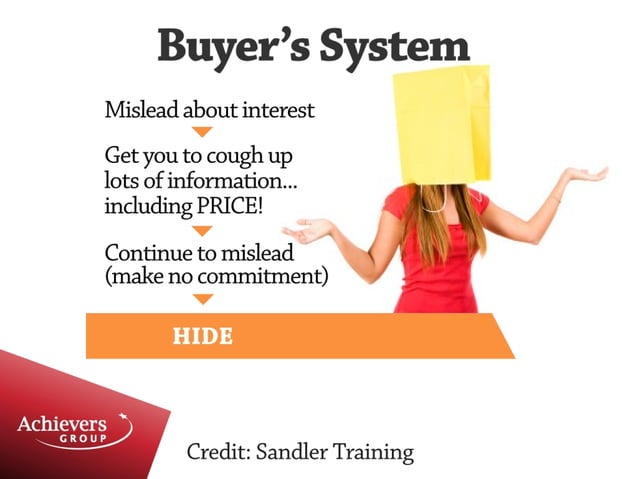 Buyer's System

Mislead about interest

Get you to cough up lots of information... including PRICE!

Continue to mislead (make no commitment)

HIDE

Achievers GROUP

Credit: Sandler Training